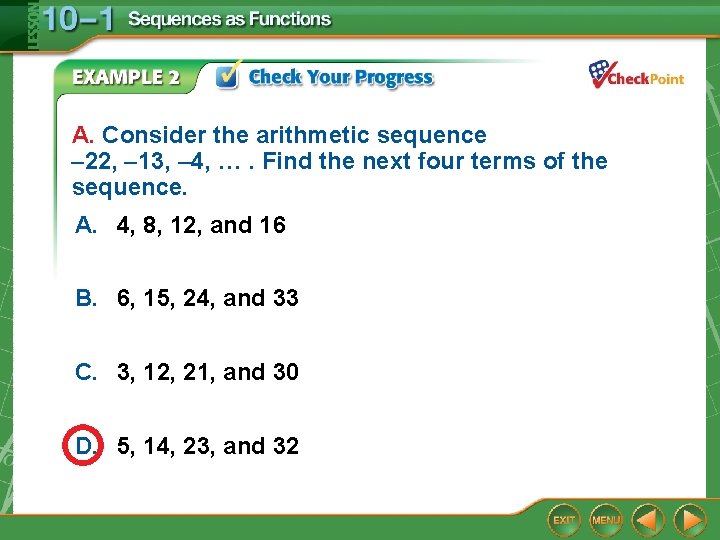 LESSON 10–1 Sequences as Functions

EXAMPLE 2 Check Your Progress

CheckPoint

A. Consider the arithmetic sequence –22, –13, –4, … . Find the next four terms of the sequence.

A. 4, 8, 12, and 16

B. 6, 15, 24, and 33

C. 3, 12, 21, and 30

D. 5, 14, 23, and 32

EXIT MENU